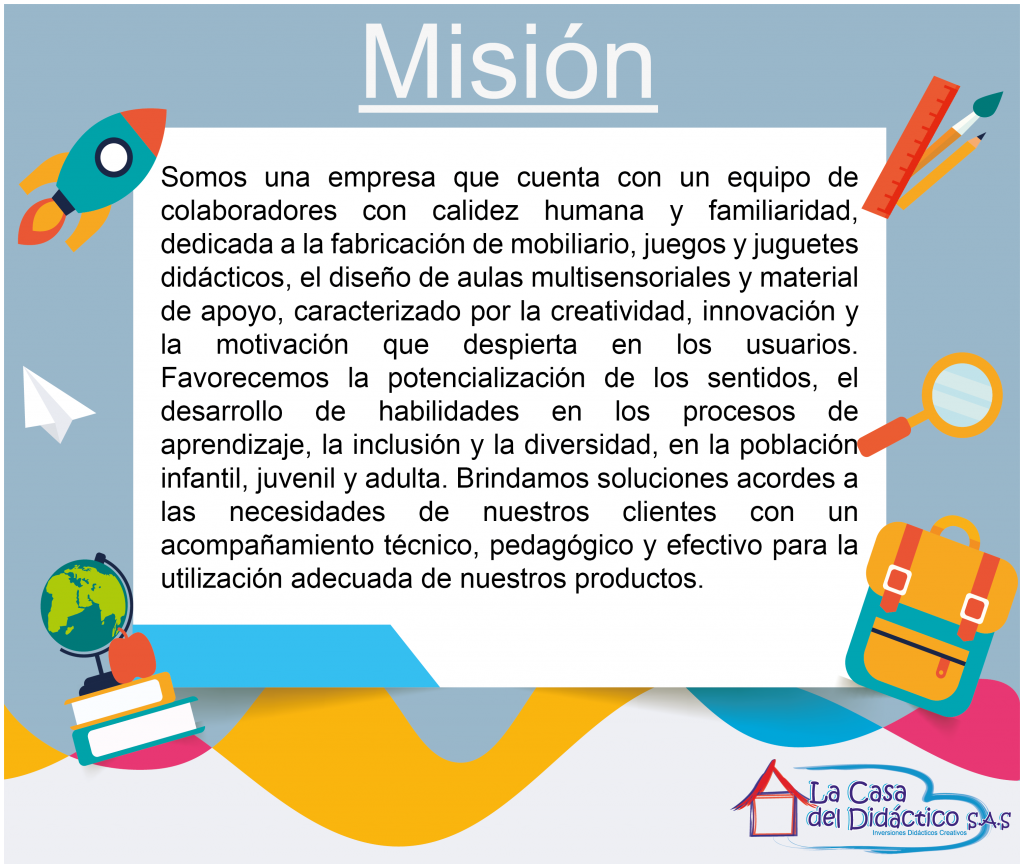 Misión

Somos una empresa que cuenta con un equipo de colaboradores con calidez humana y familiaridad, dedicada a la fabricación de mobiliario, juegos y juguetes didácticos, el diseño de aulas multisensoriales y material de apoyo, caracterizado por la creatividad, innovación y la motivación que despierta en los usuarios. Favorecemos la potencialización de los sentidos, el desarrollo de habilidades en los procesos de aprendizaje, la inclusión y la diversidad, en la población infantil, juvenil y adulta. Brindamos soluciones acordes a las necesidades de nuestros clientes con un acompañamiento técnico, pedagógico y efectivo para la utilización adecuada de nuestros productos.

La Casa del Didáctico S.A.S
Inversiones Didácticos Creativos